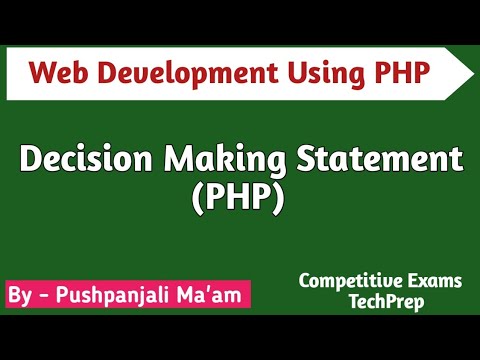 Web Development Using PHP

Decision Making Statement (PHP)

By - Pushpanjali Ma'am

Competitive Exams TechPrep